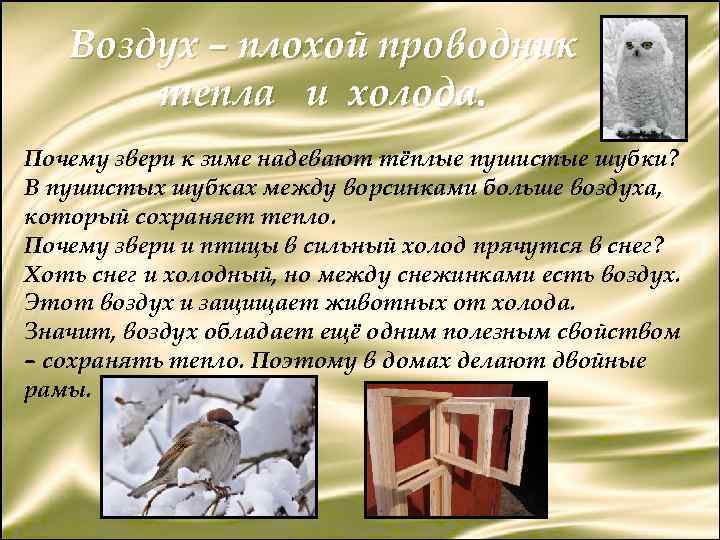 Воздух – плохой проводник тепла и холода.

Почему звери к зиме надевают тёплые пушистые шубки? В пушистых шубках между ворсинками больше воздуха, который сохраняет тепло.
Почему звери и птицы в сильный холод прячутся в снег? Хоть снег и холодный, но между снежинками есть воздух. Этот воздух и защищает животных от холода.
Значит, воздух обладает ещё одним полезным свойством – сохранять тепло. Поэтому в домах делают двойные рамы.